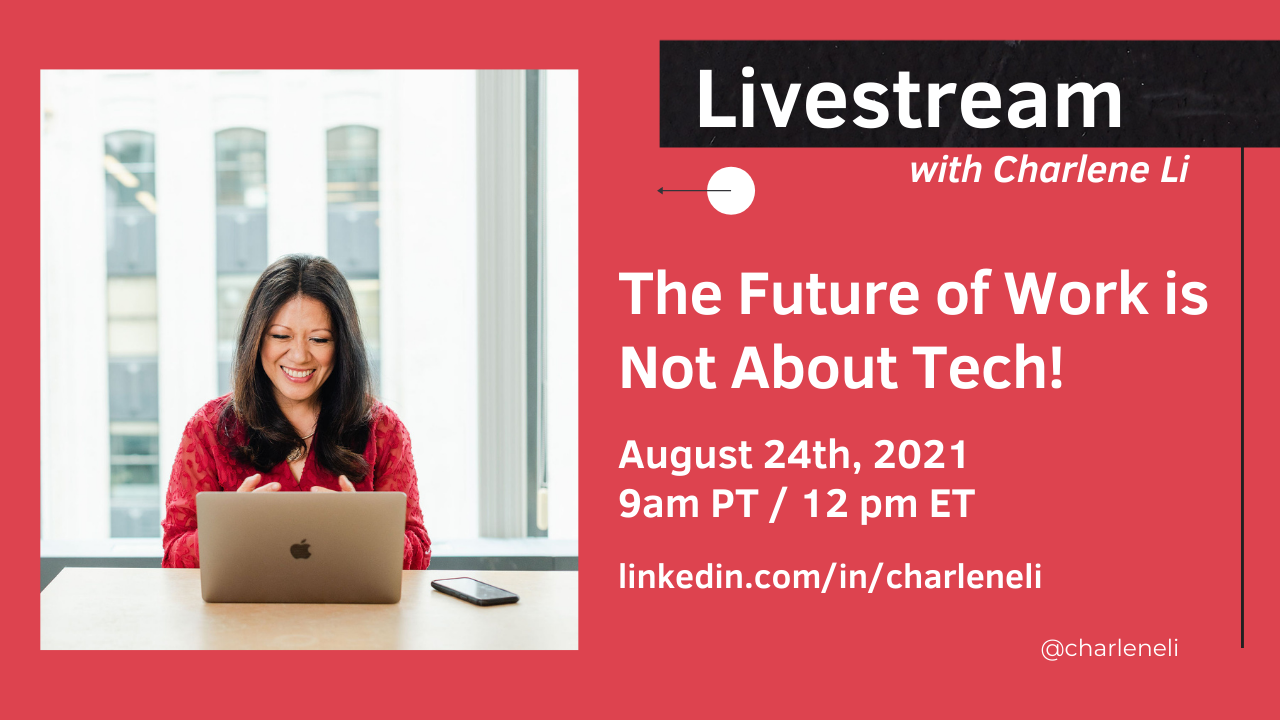 Livestream
with Charlene Li

The Future of Work is Not About Tech!

August 24th, 2021
9am PT / 12 pm ET

linkedin.com/in/charleneli

@charleneli